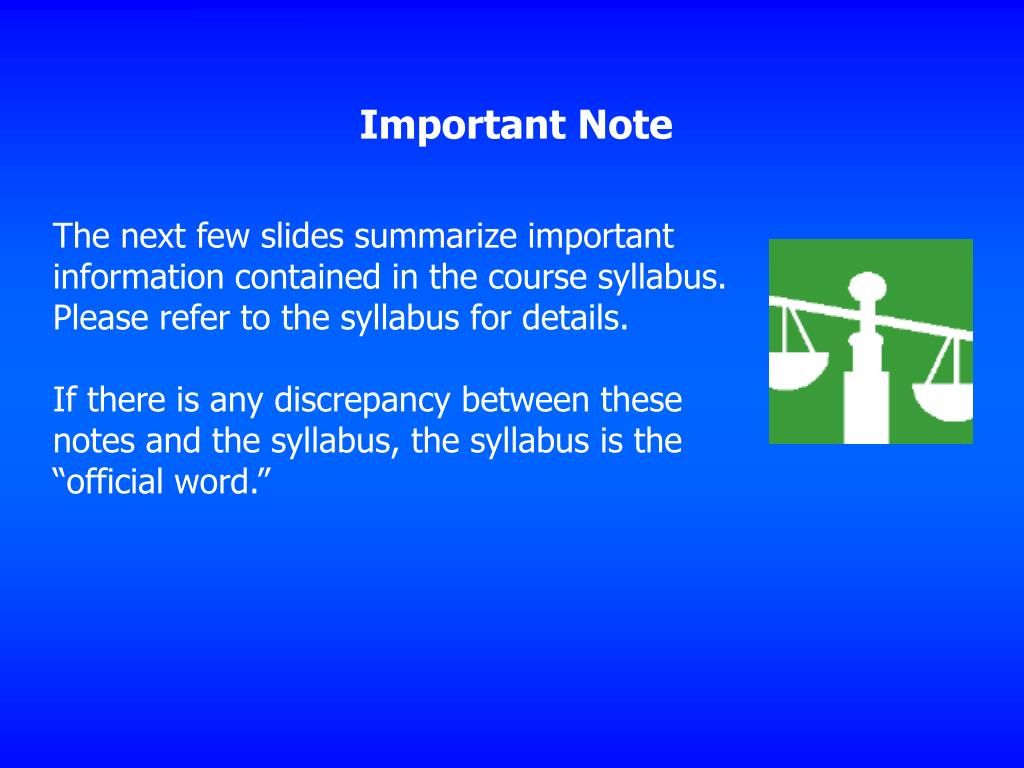 Important Note

The next few slides summarize important information contained in the course syllabus. Please refer to the syllabus for details.

If there is any discrepancy between these notes and the syllabus, the syllabus is the “official word.”